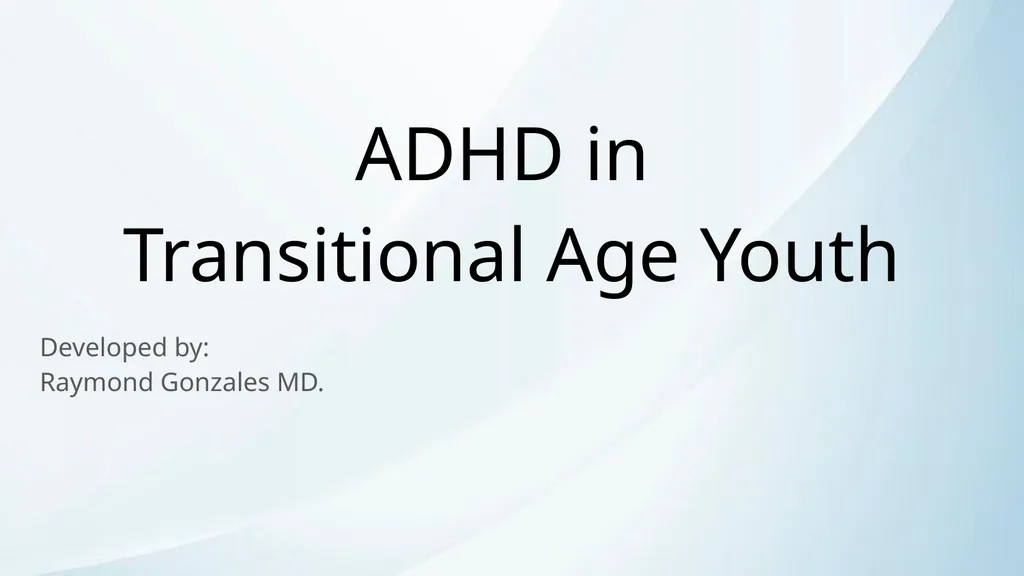 ADHD in
Transitional Age Youth

Developed by:
Raymond Gonzales MD.